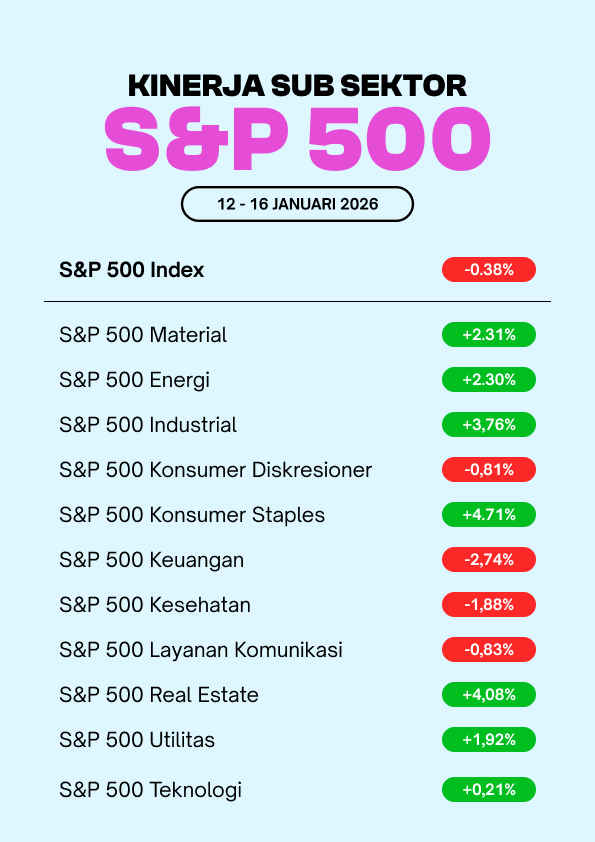 KINERJA SUB SEKTOR
S&P 500
12 - 16 JANUARI 2026

| S&P 500 Index | -0.38% |
|---|---|
| S&P 500 Material | +2.31% |
| S&P 500 Energi | +2.30% |
| S&P 500 Industrial | +3,76% |
| S&P 500 Konsumer Diskresioner | -0,81% |
| S&P 500 Konsumer Staples | +4.71% |
| S&P 500 Keuangan | -2,74% |
| S&P 500 Kesehatan | -1,88% |
| S&P 500 Layanan Komunikasi | -0,83% |
| S&P 500 Real Estate | +4,08% |
| S&P 500 Utilitas | +1,92% |
| S&P 500 Teknologi | +0,21% |